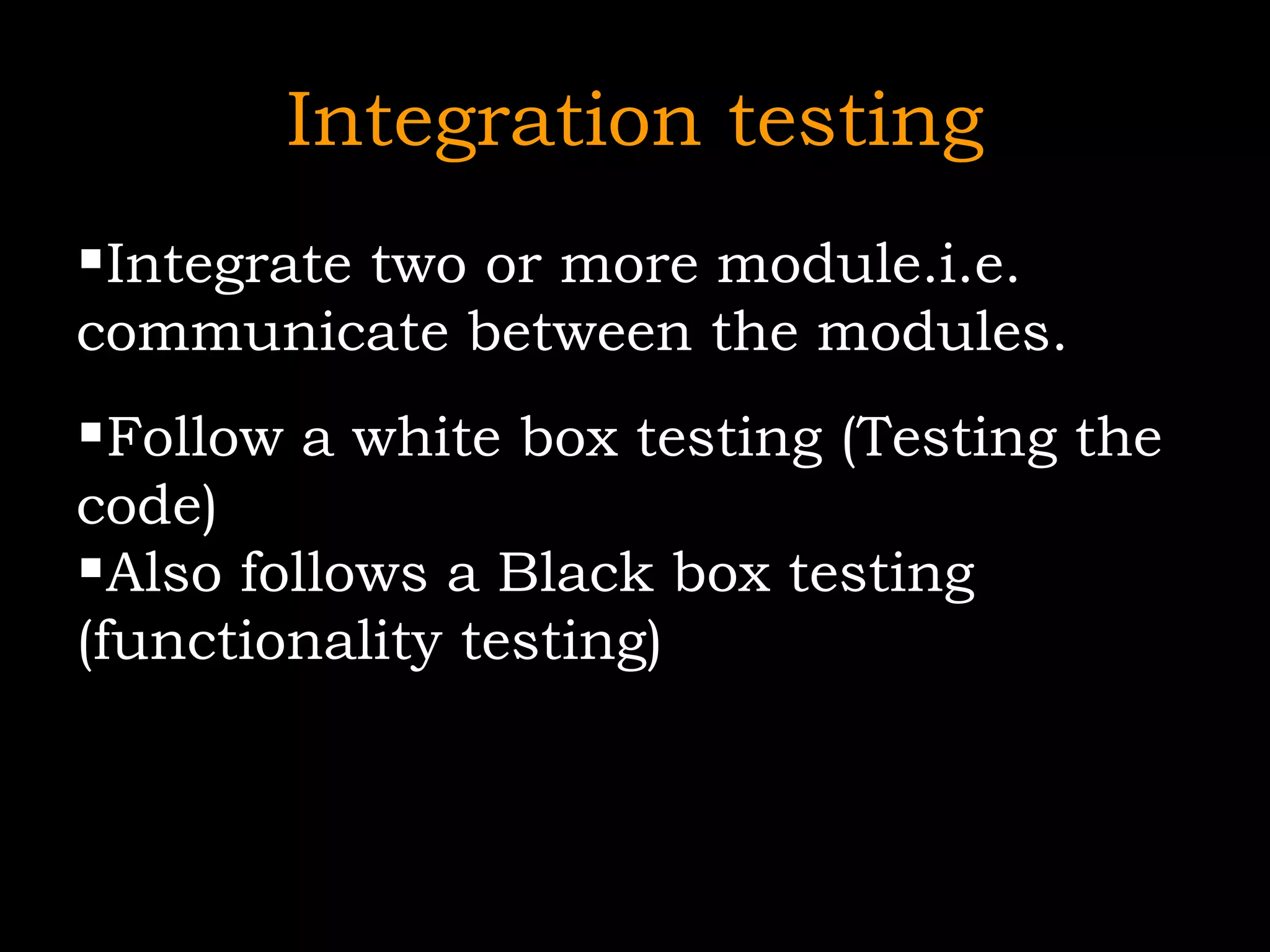 Integration testing

▪Integrate two or more module.i.e. communicate between the modules.

▪Follow a white box testing (Testing the code)

▪Also follows a Black box testing (functionality testing)